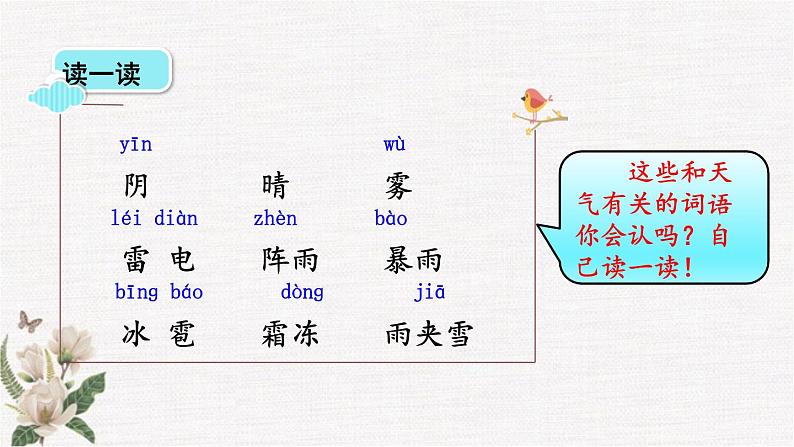 读一读

yīn　　　　　　wù
阴　　　晴　　　雾

léi diàn　　zhèn　　bào
雷 电　　阵雨　　暴雨

bīng báo　　dòng　　jiā
冰 雹　　霜冻　　雨夹雪

这些和天气有关的词语你会认吗？自己读一读！